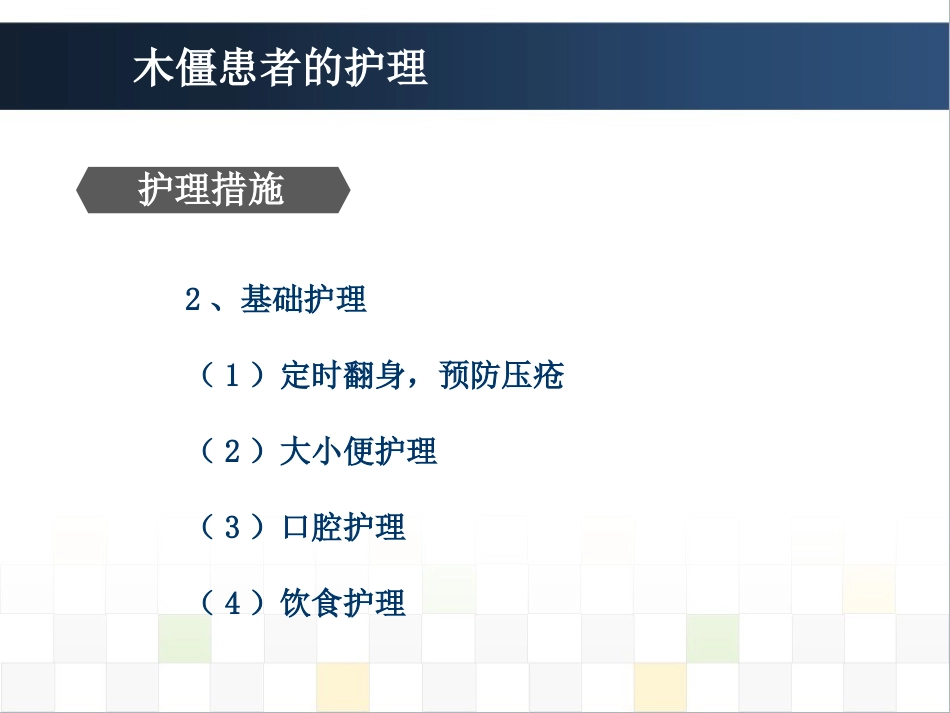 木僵患者的护理

护理措施

2、基础护理

（1）定时翻身，预防压疮

（2）大小便护理

（3）口腔护理

（4）饮食护理